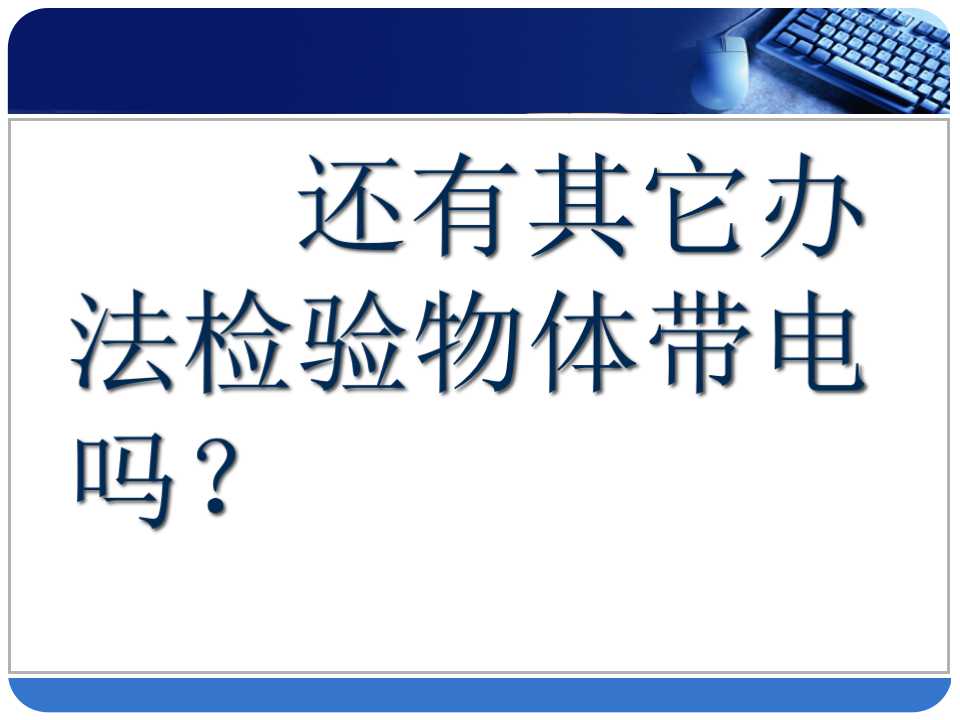 还有其它办法检验物体带电吗？